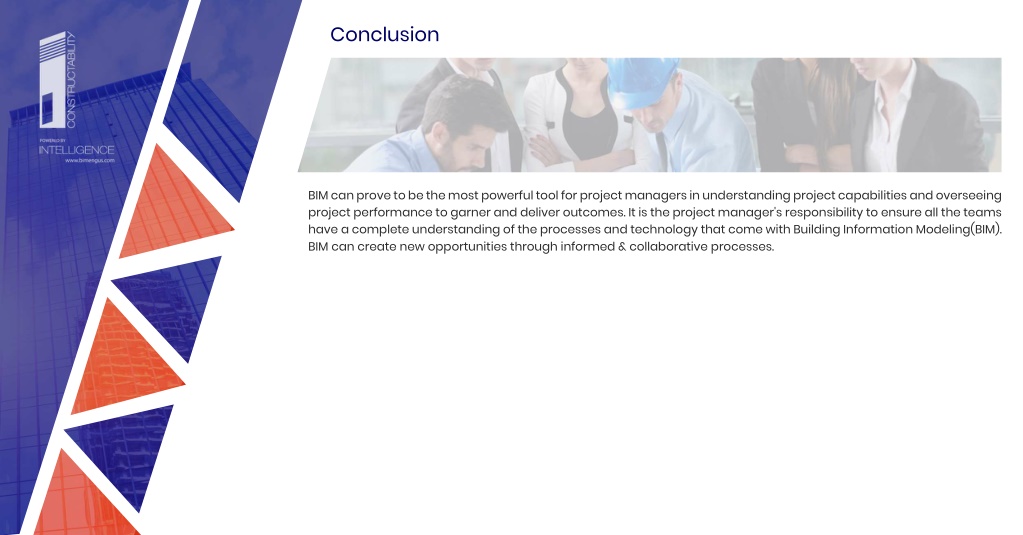 CONSTRUCTABILITY

POWERED BY
INTELLIGENCE
www.bimengus.com

Conclusion

BIM can prove to be the most powerful tool for project managers in understanding project capabilities and overseeing project performance to garner and deliver outcomes. It is the project manager's responsibility to ensure all the teams have a complete understanding of the processes and technology that come with Building Information Modeling(BIM). BIM can create new opportunities through informed & collaborative processes.